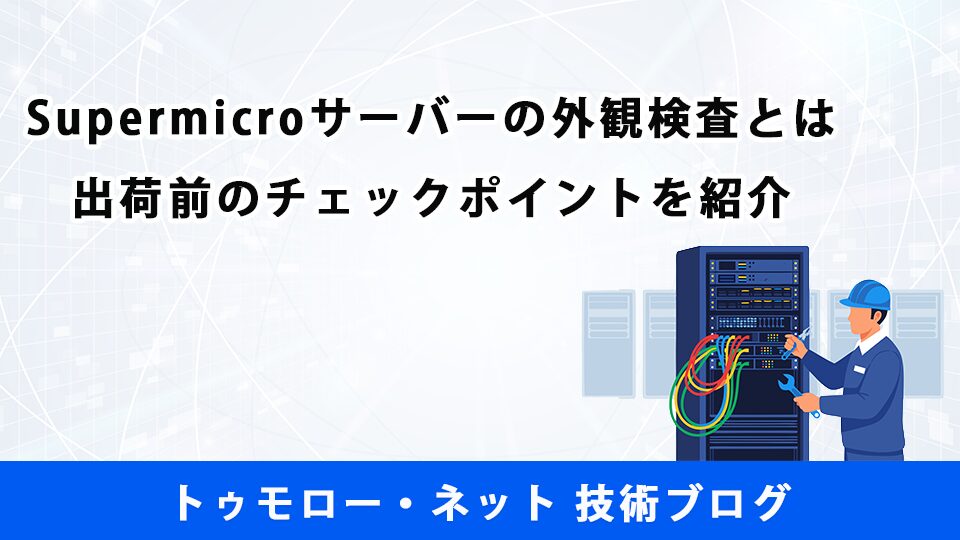 Supermicroサーバーの外観検査とは
出荷前のチェックポイントを紹介

トゥモロー・ネット 技術ブログ